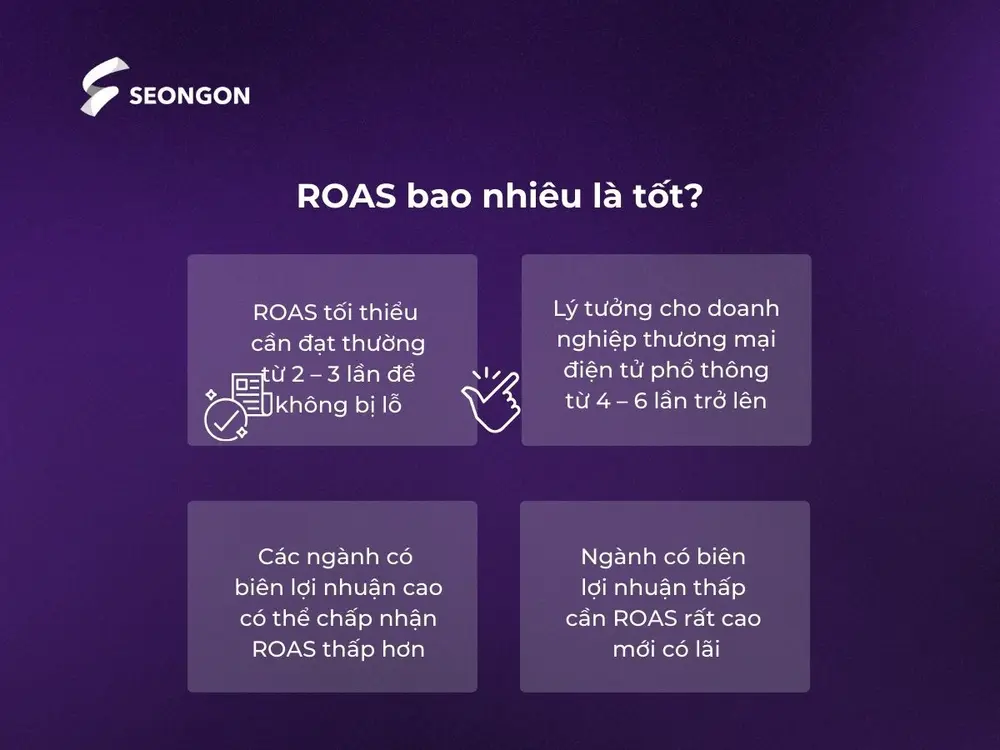 SEONGON

ROAS bao nhiêu là tốt?

ROAS tối thiểu cần đạt thường từ 2 – 3 lần để không bị lỗ

Lý tưởng cho doanh nghiệp thương mại điện tử phổ thông từ 4 – 6 lần trở lên

Các ngành có biên lợi nhuận cao có thể chấp nhận ROAS thấp hơn

Ngành có biên lợi nhuận thấp cần ROAS rất cao mới có lãi